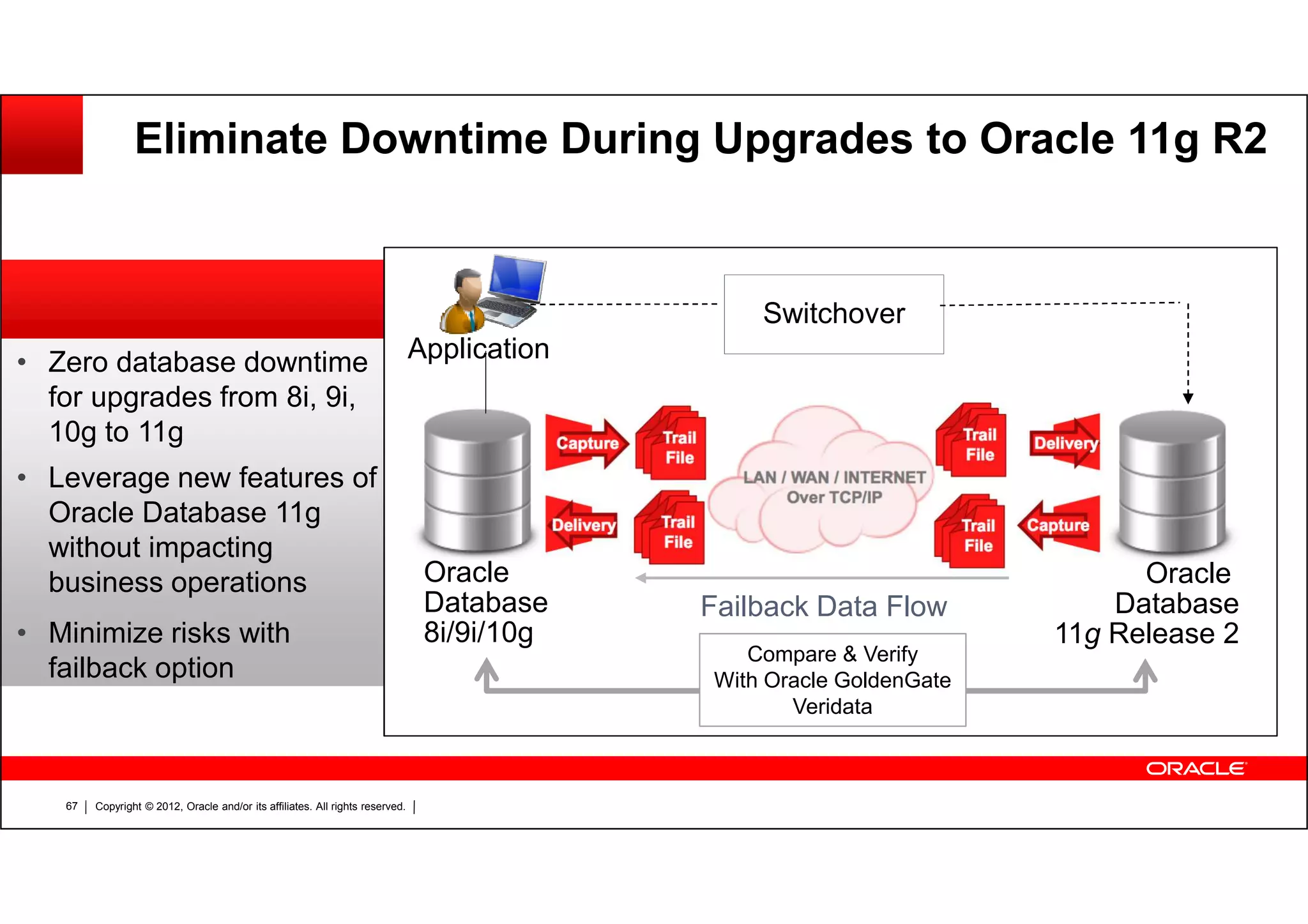 Eliminate Downtime During Upgrades to Oracle 11g R2

• Zero database downtime for upgrades from 8i, 9i, 10g to 11g

• Leverage new features of Oracle Database 11g without impacting business operations

• Minimize risks with failback option

Application

Switchover

Capture

Trail File

Delivery

Trail File

LAN / WAN / INTERNET Over TCP/IP

Trail File

Delivery

Trail File

Capture

Oracle Database 8i/9i/10g

Failback Data Flow

Oracle Database 11g Release 2

Compare & Verify With Oracle GoldenGate Veridata

ORACLE

67 | Copyright © 2012, Oracle and/or its affiliates. All rights reserved. |